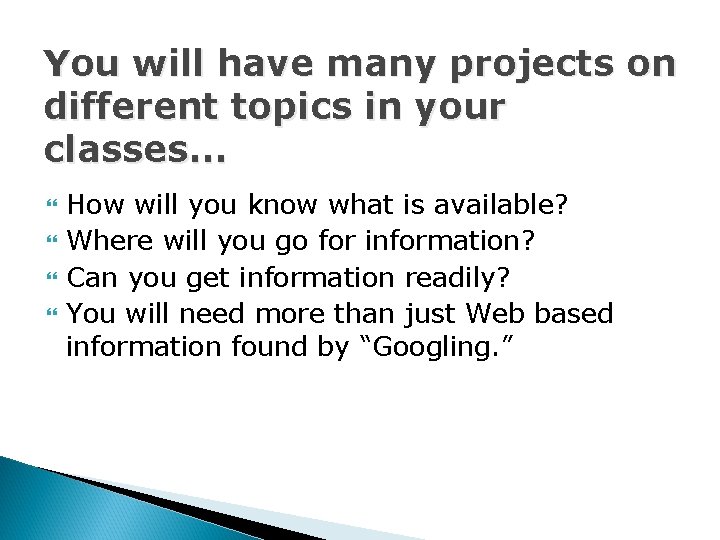 You will have many projects on different topics in your classes…

How will you know what is available?
Where will you go for information?
Can you get information readily?
You will need more than just Web based information found by “Googling.”